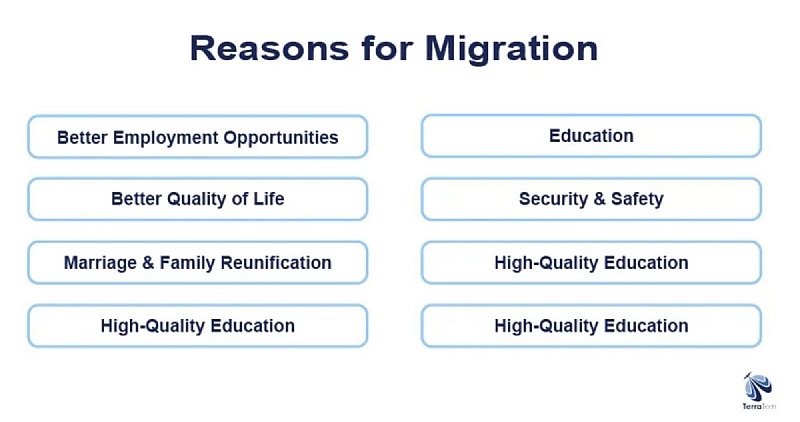 Reasons for Migration

Better Employment Opportunities

Better Quality of Life

Marriage & Family Reunification

High-Quality Education

Education

Security & Safety

High-Quality Education

High-Quality Education

TerraTern